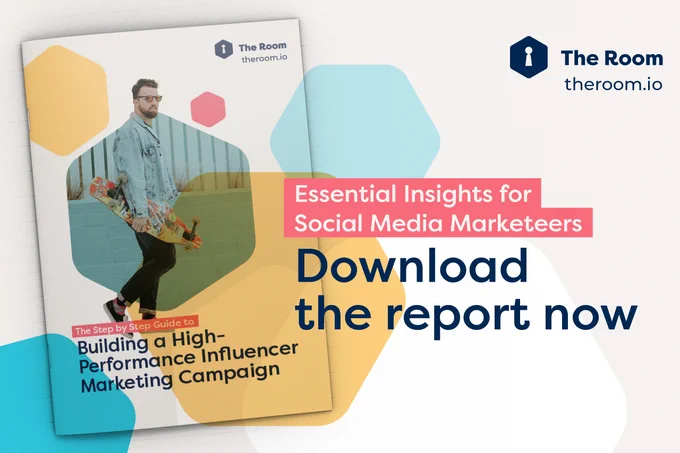 The Room
theroom.io

The Step by Step Guide to
Building a High-Performance Influencer Marketing Campaign

The Room
theroom.io

Essential Insights for Social Media Marketeers

Download the report now